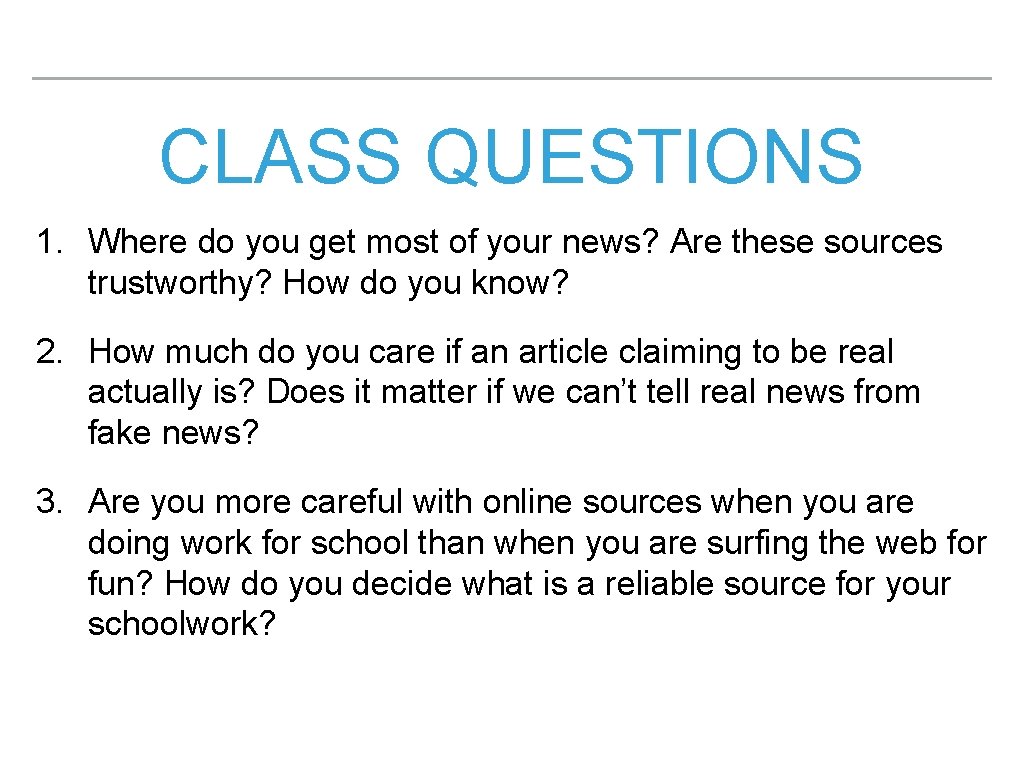 CLASS QUESTIONS

1. Where do you get most of your news? Are these sources trustworthy? How do you know?

2. How much do you care if an article claiming to be real actually is? Does it matter if we can’t tell real news from fake news?

3. Are you more careful with online sources when you are doing work for school than when you are surfing the web for fun? How do you decide what is a reliable source for your schoolwork?